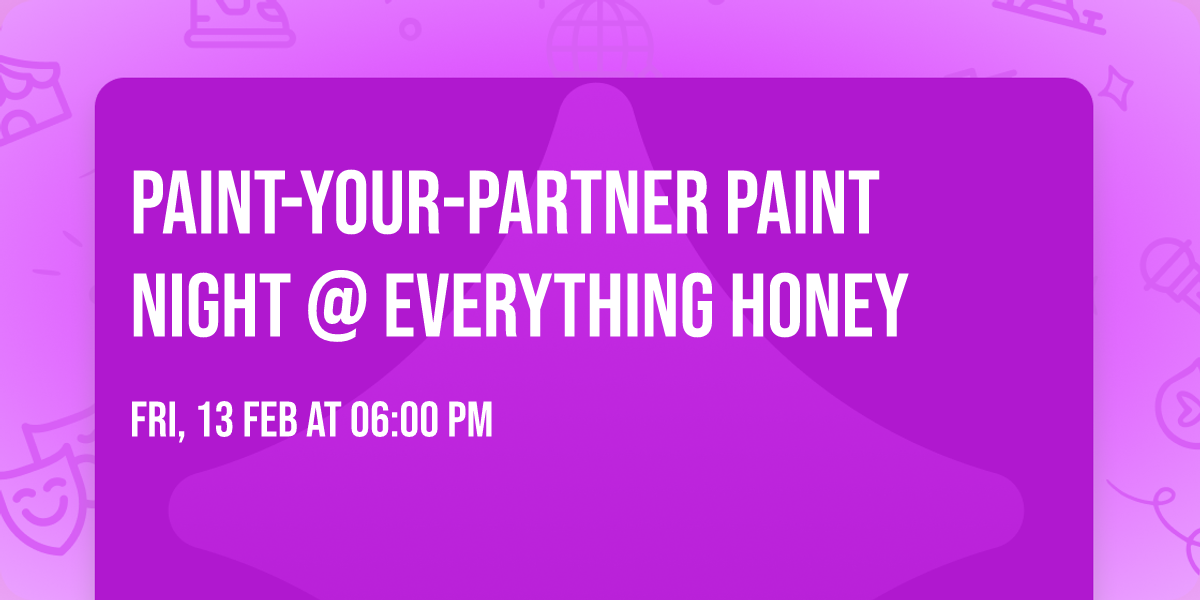 PAINT-YOUR-PARTNER PAINT NIGHT @ EVERYTHING HONEY

FRI, 13 FEB AT 06:00 PM